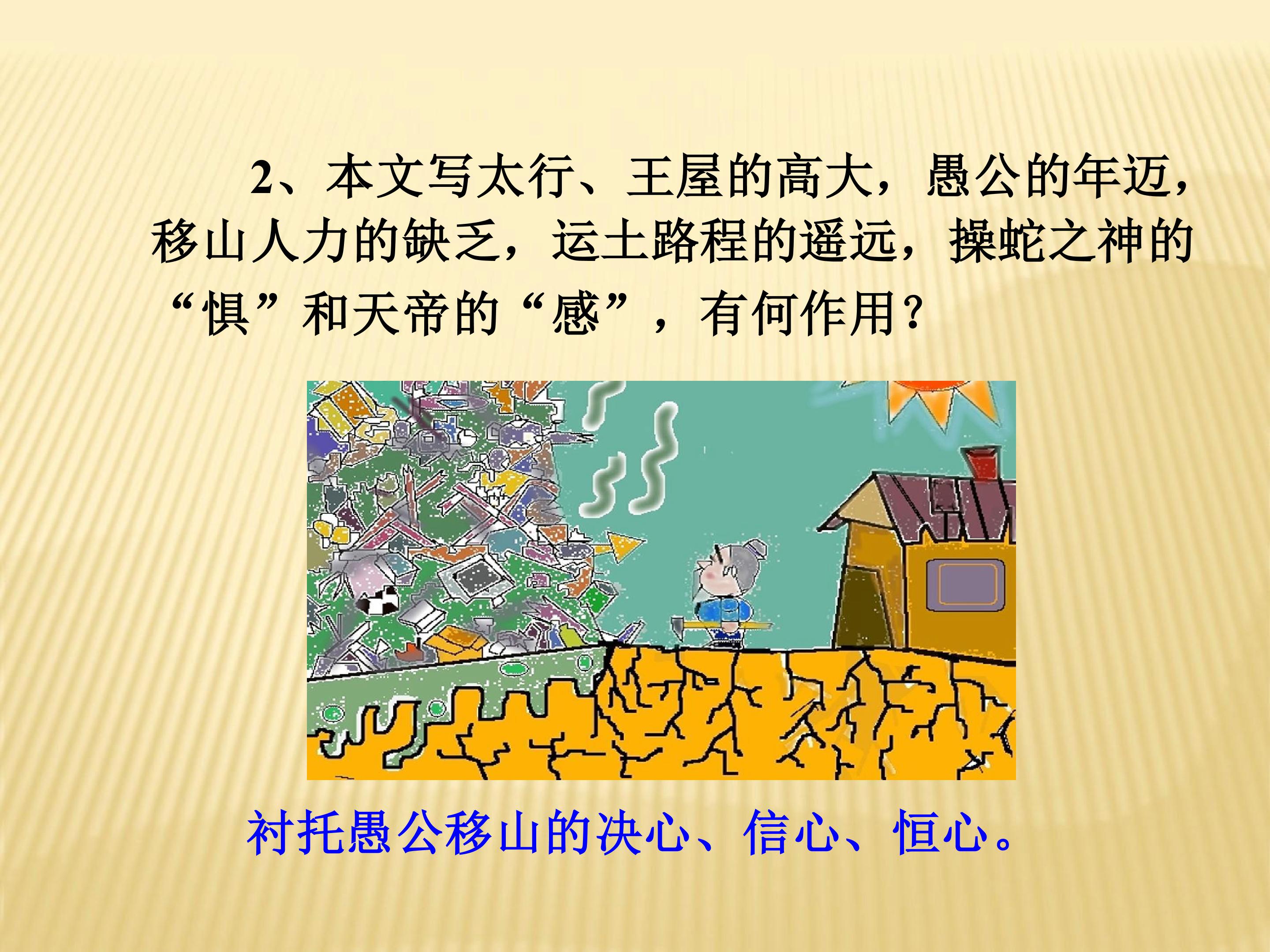 2、本文写太行、王屋的高大，愚公的年迈，移山人力的缺乏，运土路程的遥远，操蛇之神的“惧”和天帝的“感”，有何作用？

衬托愚公移山的决心、信心、恒心。